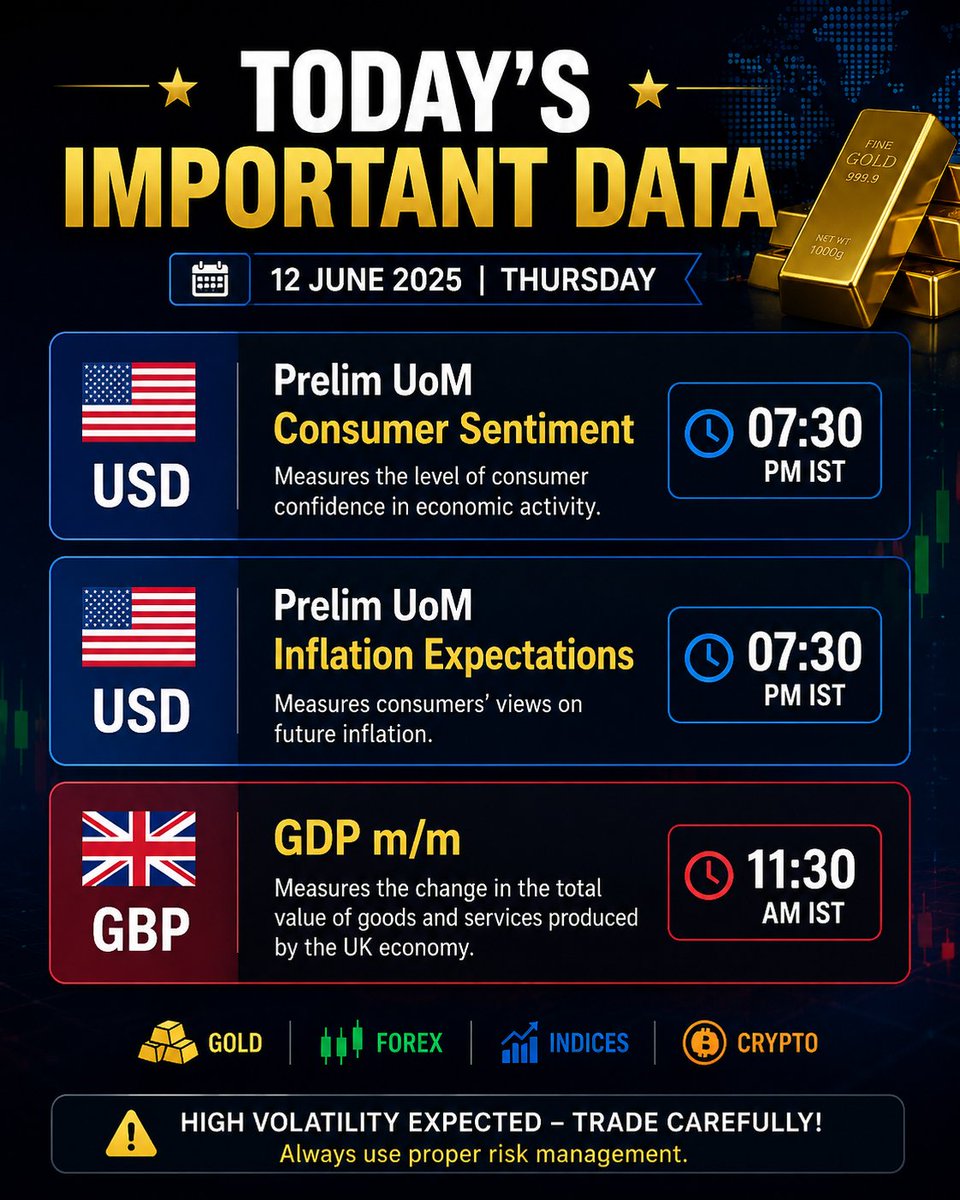 TODAY'S IMPORTANT DATA

FINE GOLD 999.9 NET WT 1000g

12 JUNE 2025 | THURSDAY

USD
Prelim UoM Consumer Sentiment
Measures the level of consumer confidence in economic activity.
07:30 PM IST

USD
Prelim UoM Inflation Expectations
Measures consumers' views on future inflation.
07:30 PM IST

GBP
GDP m/m
Measures the change in the total value of goods and services produced by the UK economy.
11:30 AM IST

GOLD | FOREX | INDICES | CRYPTO

HIGH VOLATILITY EXPECTED – TRADE CAREFULLY!
Always use proper risk management.